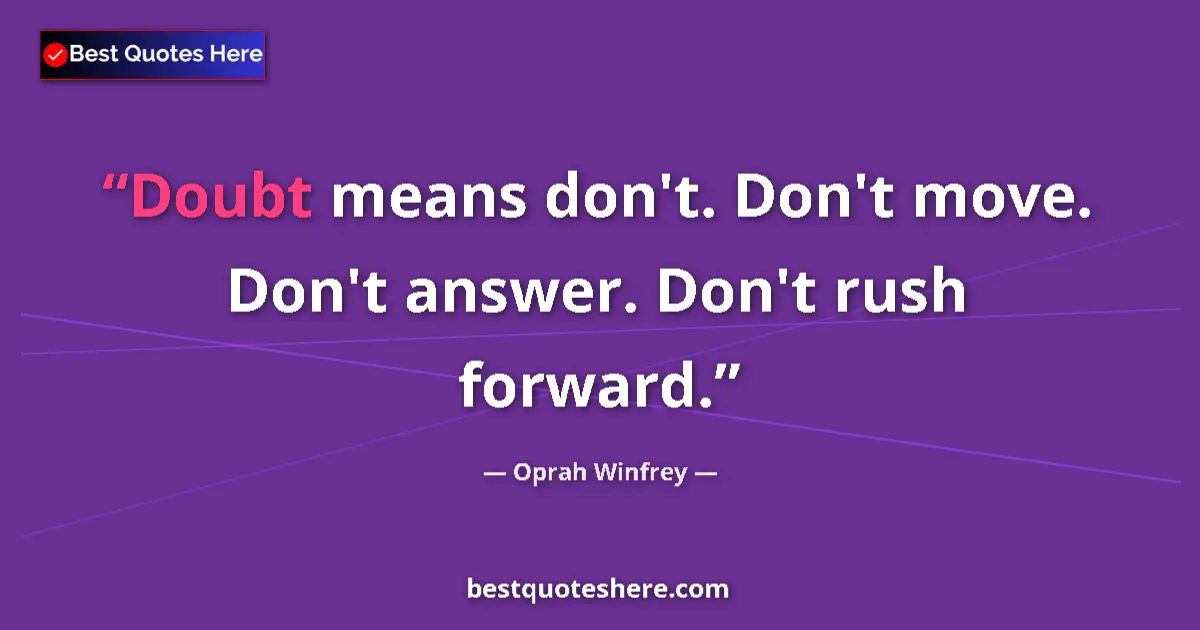 Best Quotes Here

“Doubt means don't. Don't move. Don't answer. Don't rush forward.”

— Oprah Winfrey —

bestquoteshere.com